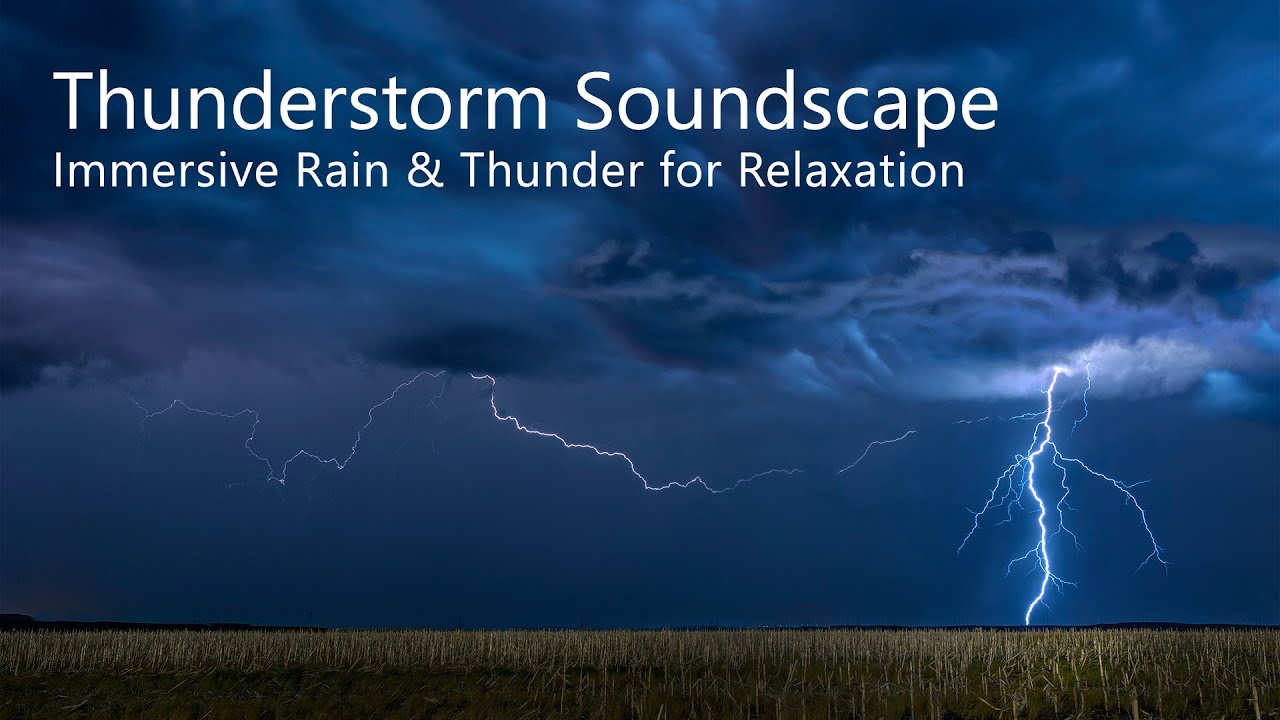 Thunderstorm Soundscape
Immersive Rain & Thunder for Relaxation